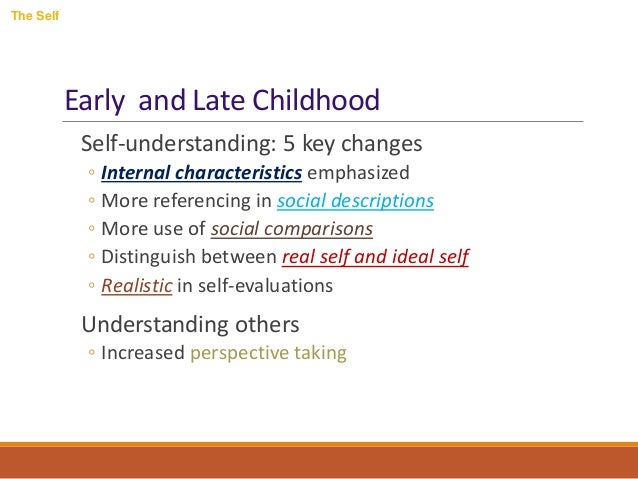 The Self

Early and Late Childhood

Self-understanding: 5 key changes

◦ Internal characteristics emphasized
◦ More referencing in social descriptions
◦ More use of social comparisons
◦ Distinguish between real self and ideal self
◦ Realistic in self-evaluations

Understanding others

◦ Increased perspective taking